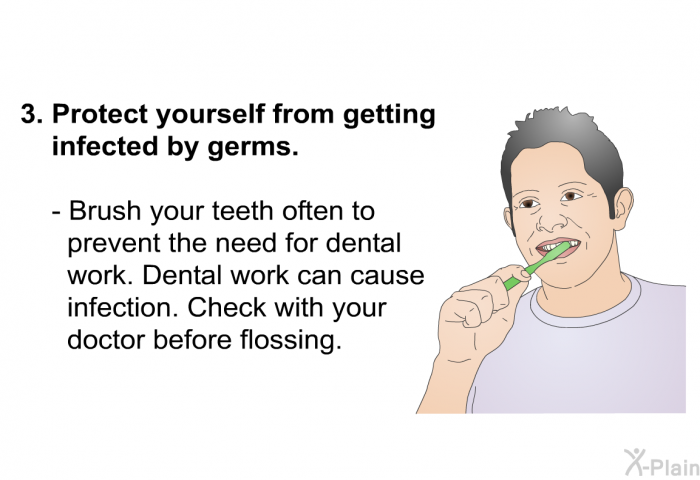 3. Protect yourself from getting infected by germs.

- Brush your teeth often to prevent the need for dental work. Dental work can cause infection. Check with your doctor before flossing.

X-Plain